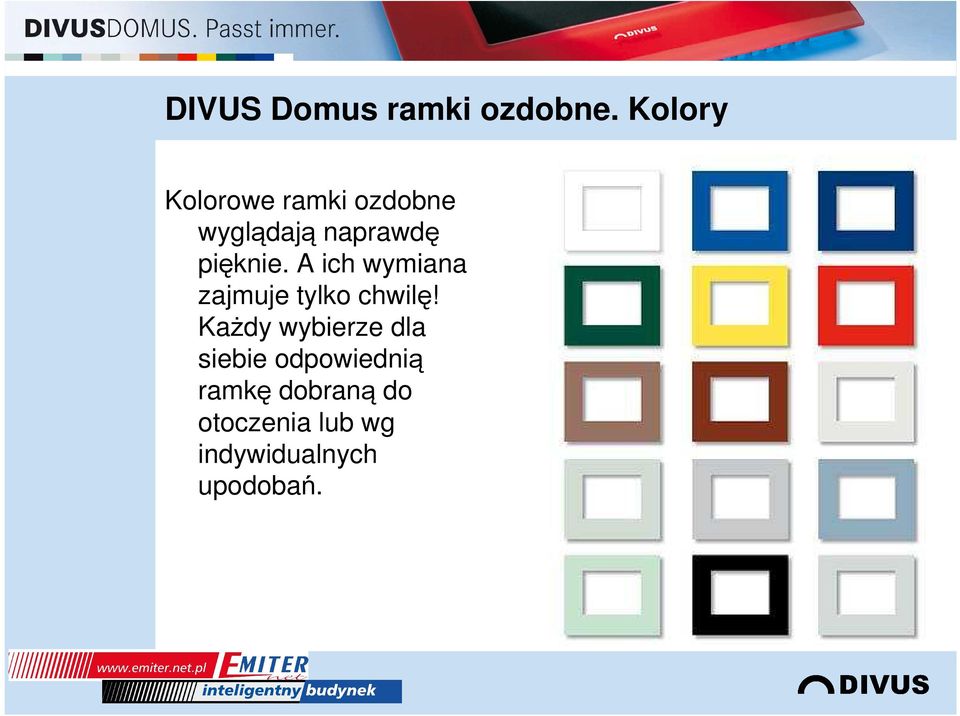 DIVUSDOMUS. Passt immer.

DIVUS

DIVUS Domus ramki ozdobne. Kolory

Kolorowe ramki ozdobne wyglądają naprawdę pięknie. A ich wymiana zajmuje tylko chwilę! Każdy wybierze dla siebie odpowiednią ramkę dobraną do otoczenia lub wg indywidualnych upodobań.

www.emiter.net.pl EMITER net

inteligentny budynek

DIVUS